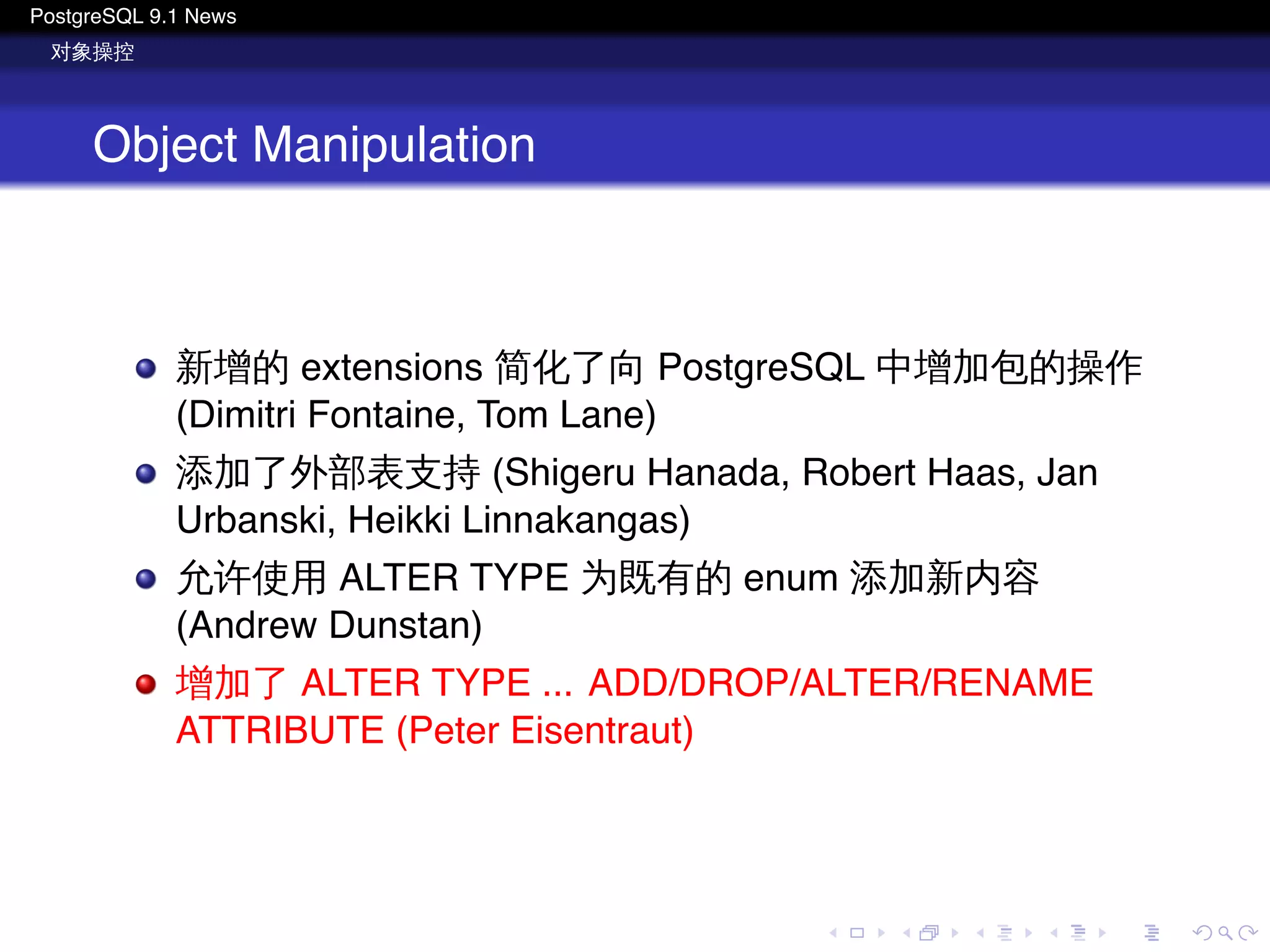 PostgreSQL 9.1 News
对象操控

Object Manipulation

新增的 extensions 简化了向 PostgreSQL 中增加包的操作 (Dimitri Fontaine, Tom Lane)

添加了外部表支持 (Shigeru Hanada, Robert Haas, Jan Urbanski, Heikki Linnakangas)

允许使用 ALTER TYPE 为既有的 enum 添加新内容 (Andrew Dunstan)

增加了 ALTER TYPE ... ADD/DROP/ALTER/RENAME ATTRIBUTE (Peter Eisentraut)